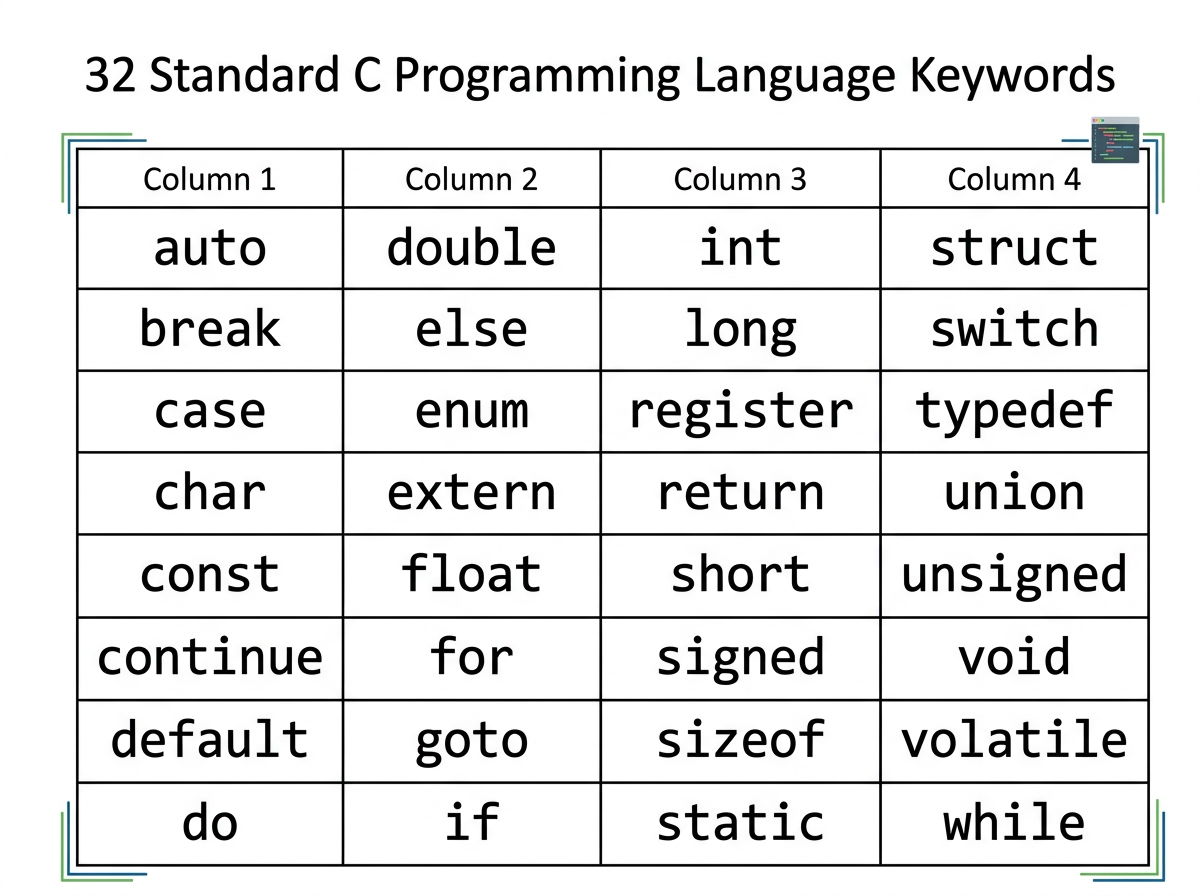 32 Standard C Programming Language Keywords

| Column 1 | Column 2 | Column 3 | Column 4 |
|---|---|---|---|
| auto | double | int | struct |
| break | else | long | switch |
| case | enum | register | typedef |
| char | extern | return | union |
| const | float | short | unsigned |
| continue | for | signed | void |
| default | goto | sizeof | volatile |
| do | if | static | while |